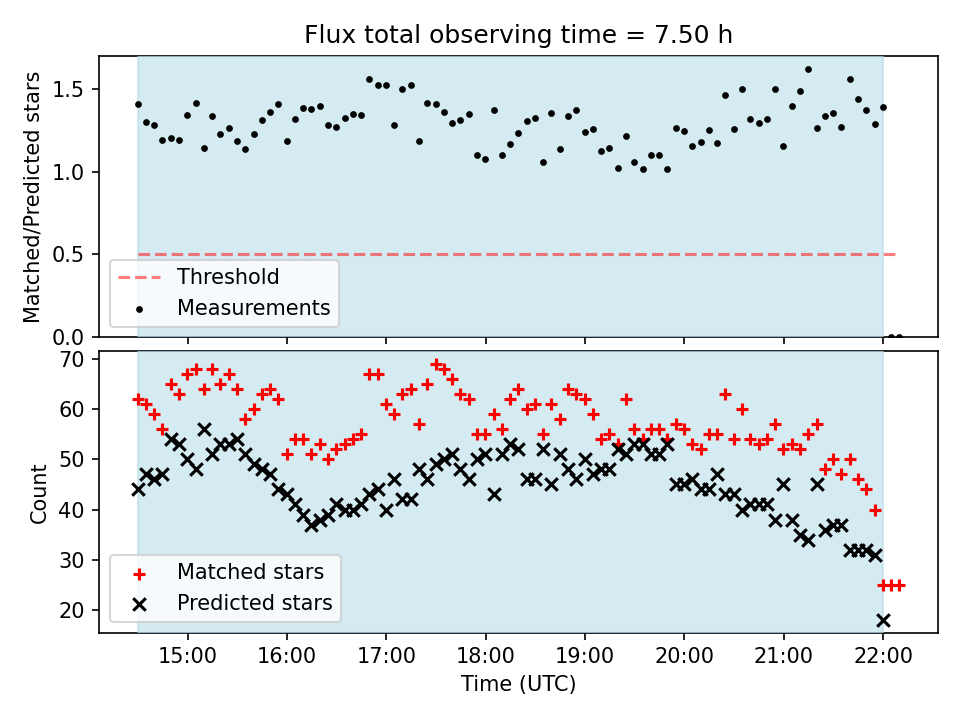 Flux total observing time = 7.50 h

Matched/Predicted stars

1.5
1.0
0.5
0.0

Threshold
Measurements

Count

70
60
50
40
30
20

Matched stars
Predicted stars

15:00
16:00
17:00
18:00
19:00
20:00
21:00
22:00

Time (UTC)